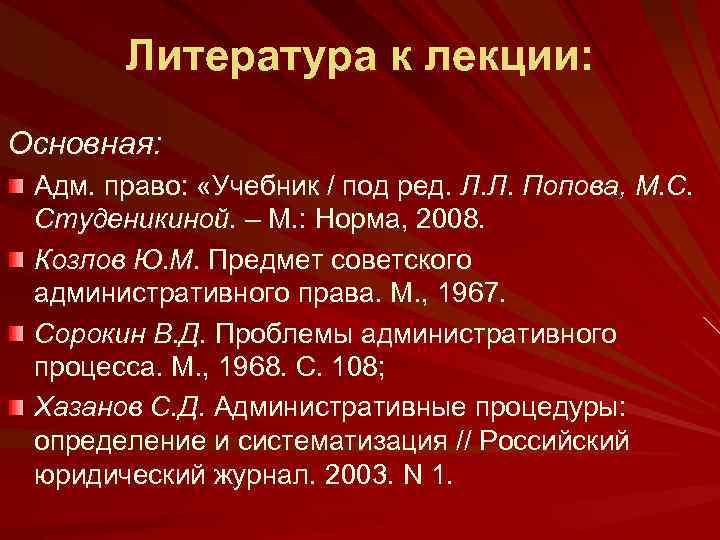 Литература к лекции:

Основная:

Адм. право: «Учебник / под ред. Л.Л. Попова, М.С. Студеникиной. – М.: Норма, 2008.

Козлов Ю.М. Предмет советского административного права. М., 1967.

Сорокин В.Д. Проблемы административного процесса. М., 1968. С. 108;

Хазанов С.Д. Административные процедуры: определение и систематизация // Российский юридический журнал. 2003. N 1.